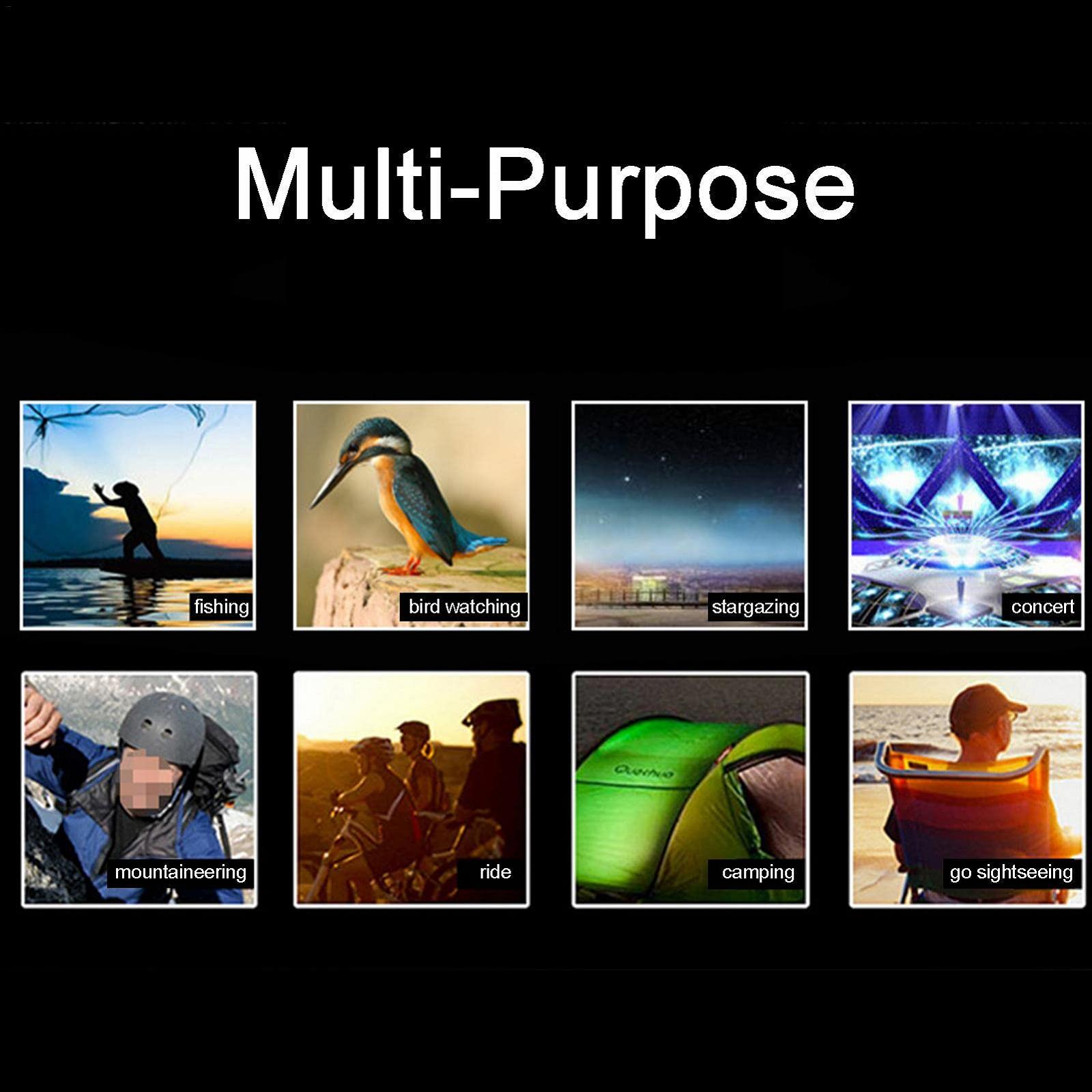 Multi-Purpose

fishing

bird watching

stargazing

concert

mountaineering

ride

Quechua

camping

go sightseeing